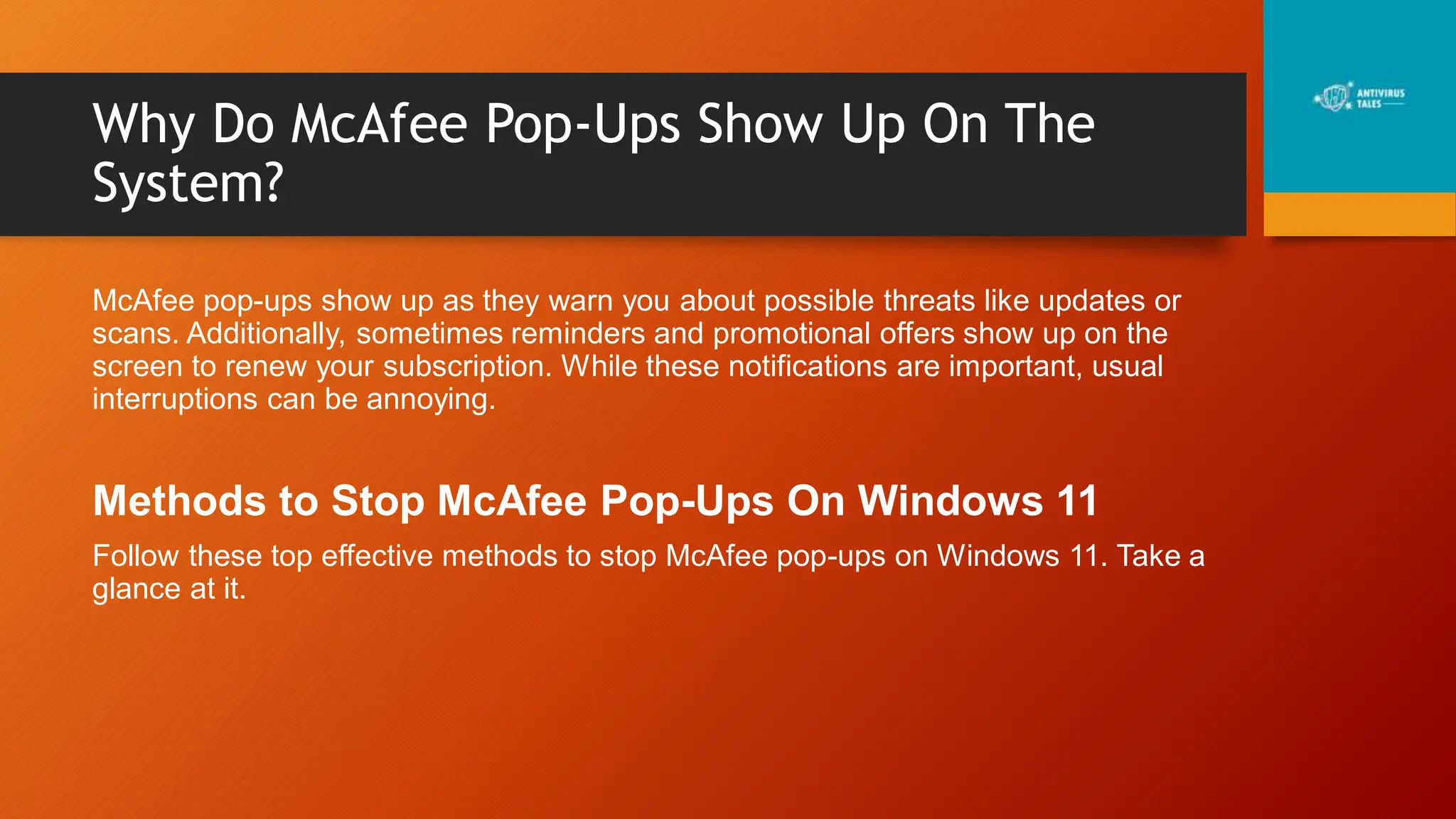 Why Do McAfee Pop-Ups Show Up On The System?

ANTIVIRUS TALES

McAfee pop-ups show up as they warn you about possible threats like updates or scans. Additionally, sometimes reminders and promotional offers show up on the screen to renew your subscription. While these notifications are important, usual interruptions can be annoying.

Methods to Stop McAfee Pop-Ups On Windows 11

Follow these top effective methods to stop McAfee pop-ups on Windows 11. Take a glance at it.